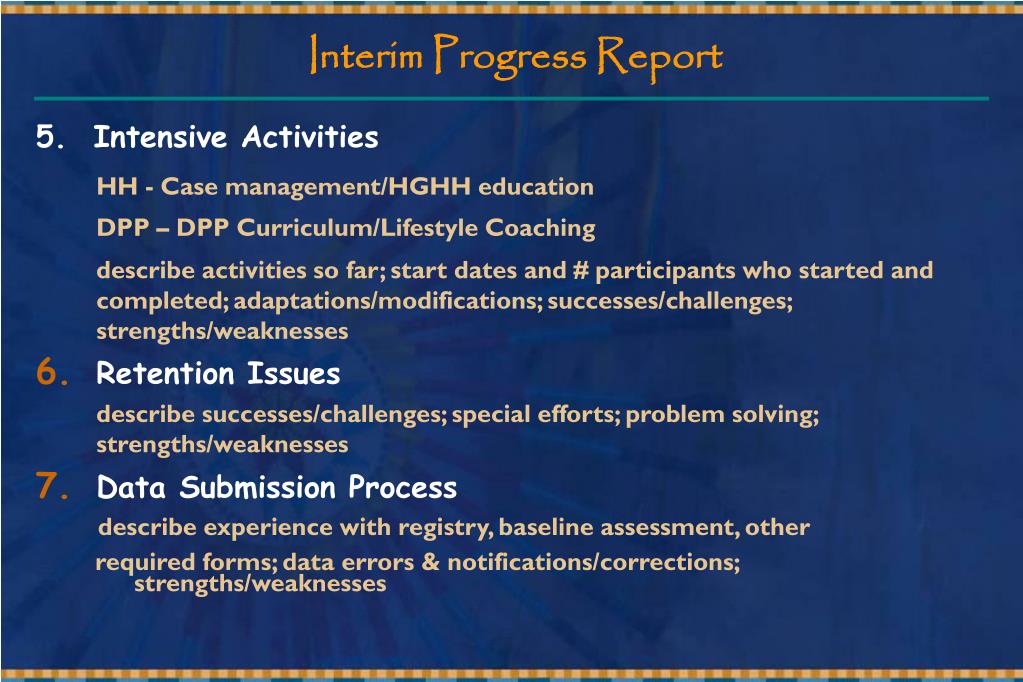 Interim Progress Report

5. Intensive Activities

HH - Case management/HGHH education

DPP – DPP Curriculum/Lifestyle Coaching

describe activities so far; start dates and # participants who started and completed; adaptations/modifications; successes/challenges; strengths/weaknesses

6. Retention Issues

describe successes/challenges; special efforts; problem solving; strengths/weaknesses

7. Data Submission Process

describe experience with registry, baseline assessment, other required forms; data errors & notifications/corrections; strengths/weaknesses